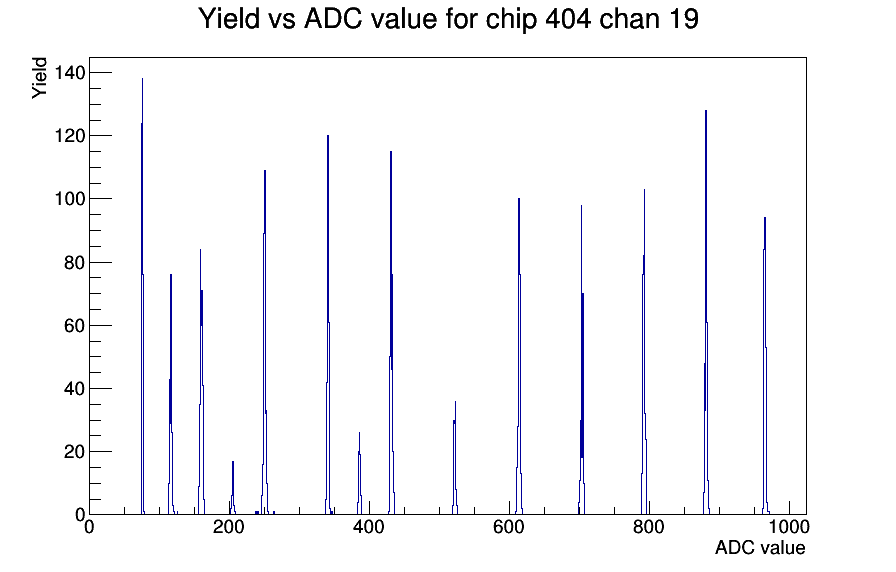 Yield vs ADC value for chip 404 chan 19

Yield

140
120
100
80
60
40
20
0

0
200
400
600
800
1000

ADC value